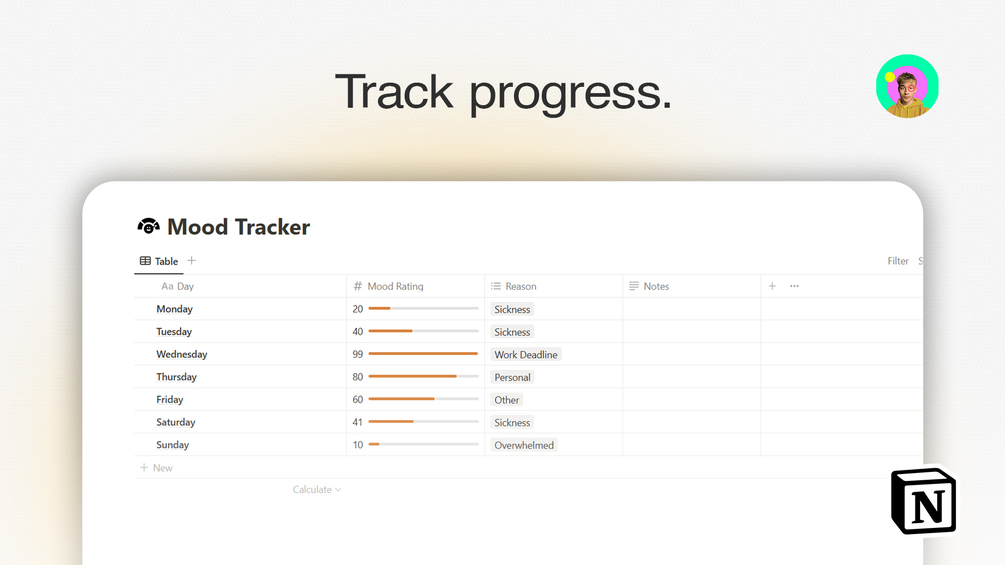 Track progress.

Mood Tracker

Table +

Filter S

| Aa Day | # Mood Rating | Reason | Notes | + ··· |
|---|---|---|---|---|
| Monday | 20 | Sickness | | |
| Tuesday | 40 | Sickness | | |
| Wednesday | 99 | Work Deadline | | |
| Thursday | 80 | Personal | | |
| Friday | 60 | Other | | |
| Saturday | 41 | Sickness | | |
| Sunday | 10 | Overwhelmed | | |

+ New

Calculate

N